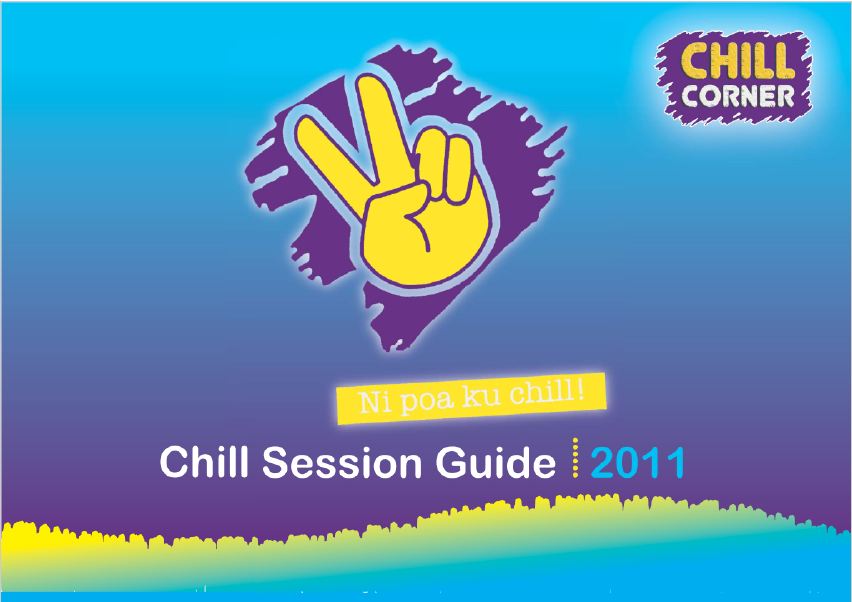 CHILL CORNER

Ni poa ku chill!

Chill Session Guide 2011